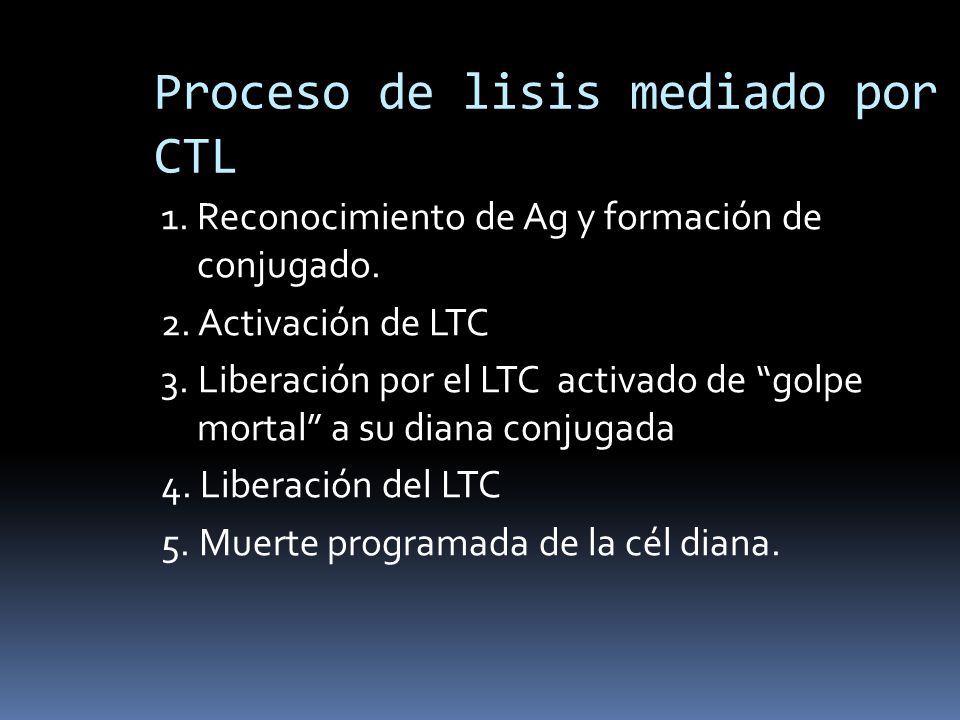 Proceso de lisis mediado por CTL

1. Reconocimiento de Ag y formación de conjugado.
2. Activación de LTC
3. Liberación por el LTC activado de “golpe mortal” a su diana conjugada
4. Liberación del LTC
5. Muerte programada de la cél diana.